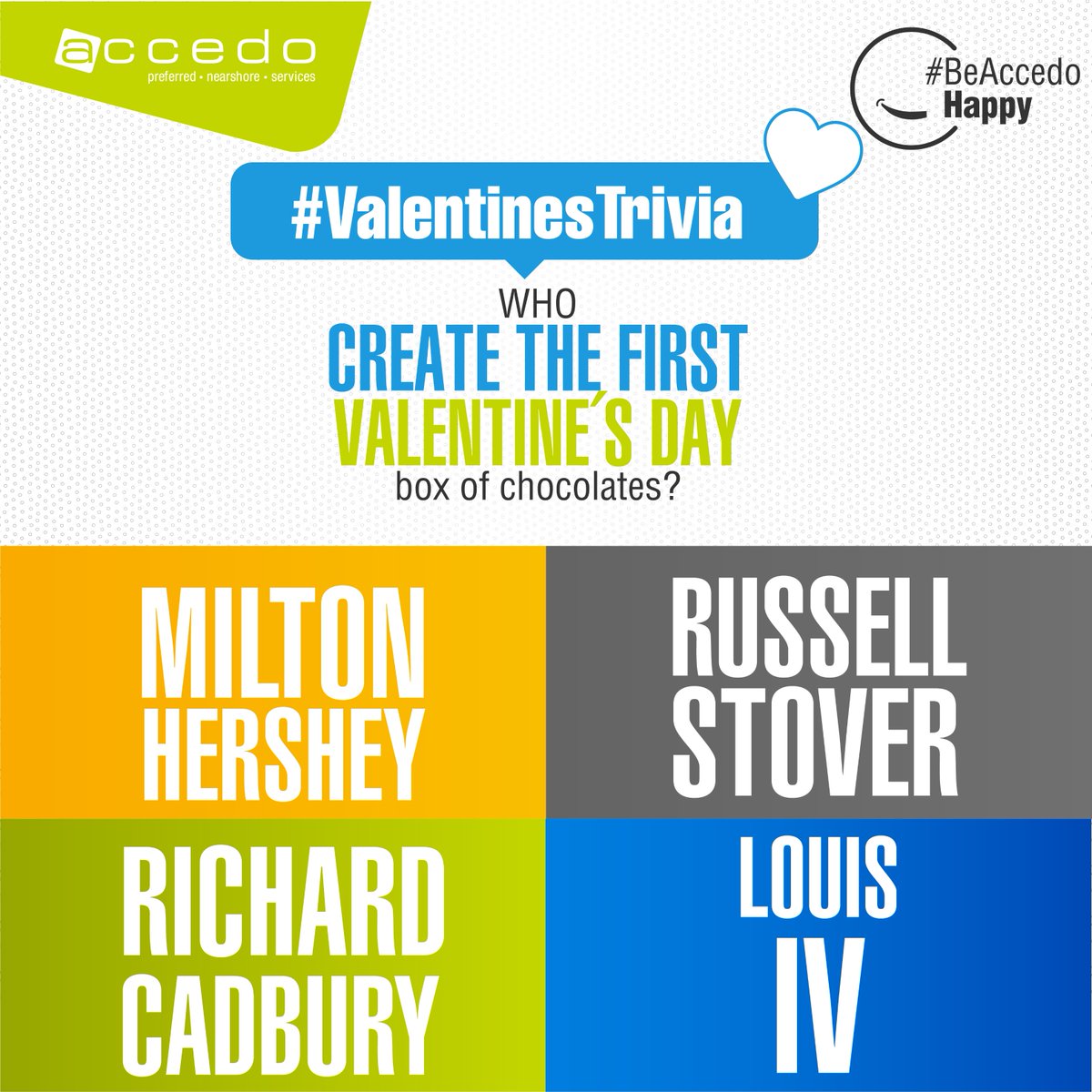 accedo
preferred • nearshore • services

#BeAccedo
Happy

#ValentinesTrivia

WHO
CREATE THE FIRST
VALENTINE´S DAY
box of chocolates?

MILTON HERSHEY

RUSSELL STOVER

RICHARD CADBURY

LOUIS IV